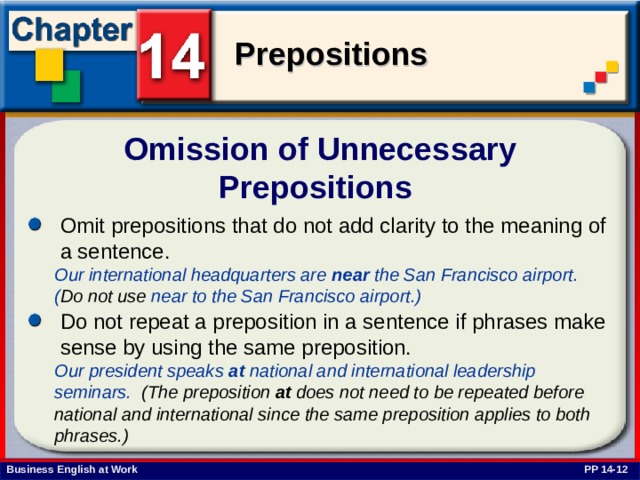 Chapter 14 Prepositions

Omission of Unnecessary Prepositions

Omit prepositions that do not add clarity to the meaning of a sentence.

Our international headquarters are near the San Francisco airport. (Do not use near to the San Francisco airport.)

Do not repeat a preposition in a sentence if phrases make sense by using the same preposition.

Our president speaks at national and international leadership seminars. (The preposition at does not need to be repeated before national and international since the same preposition applies to both phrases.)

Business English at Work

PP 14-12